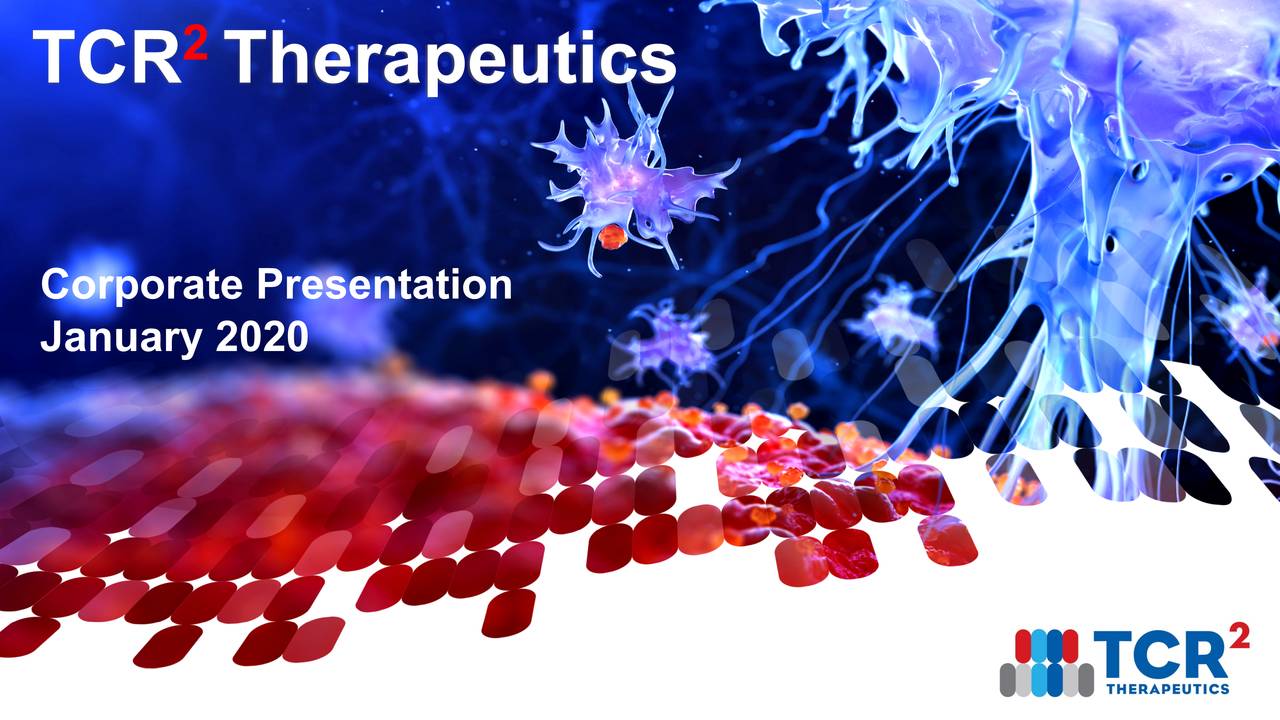 TCR$^2$ Therapeutics

Corporate Presentation
January 2020

TCR$^2$
THERAPEUTICS